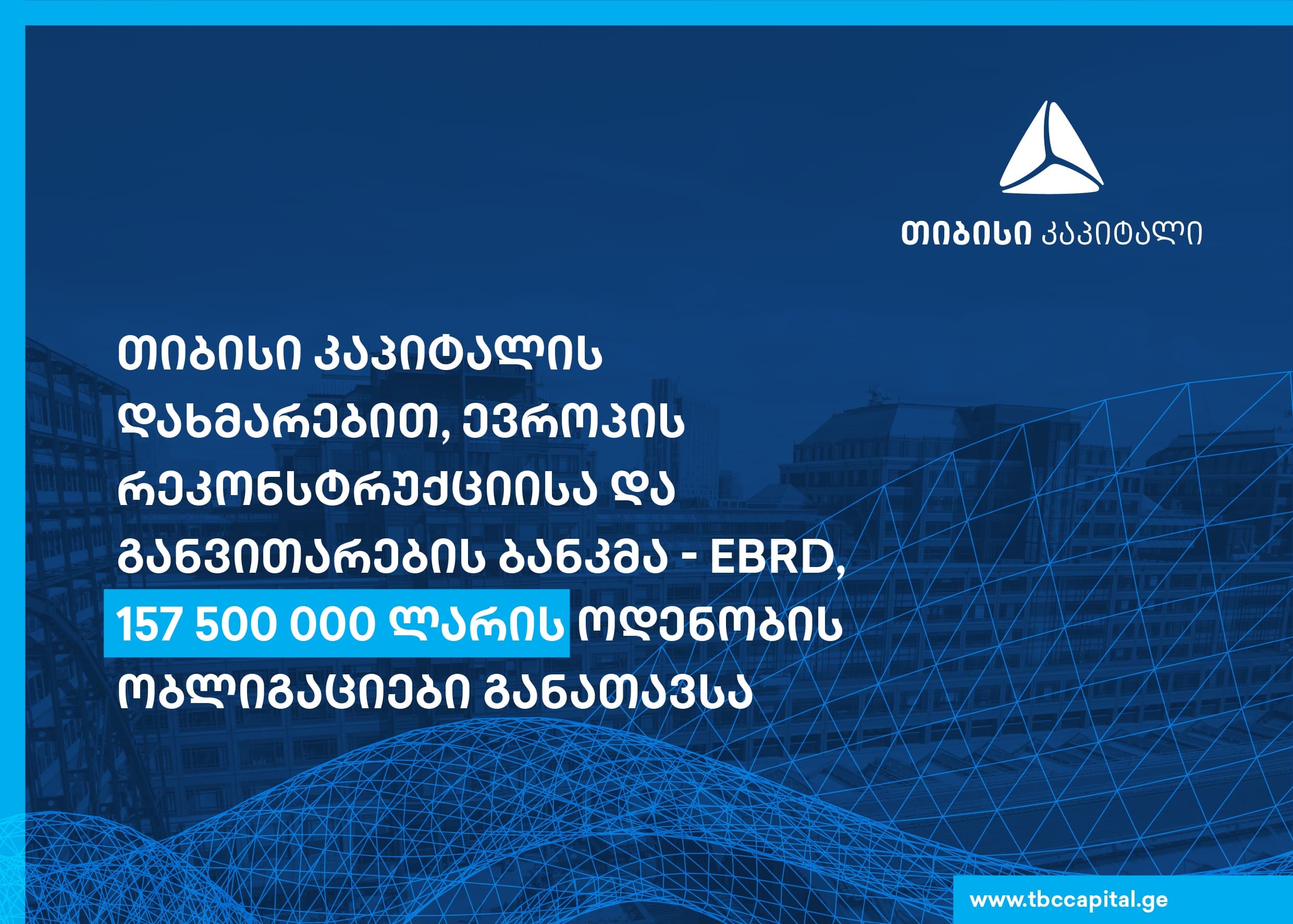 თიბისი კაპიტალი

თიბისი კაპიტალის დახმარებით, ევროპის რეკონსტრუქციისა და განვითარების ბანკმა - EBRD, 157 500 000 ლარის ოდენობის ობლიგაციები განათავსა

www.tbccapital.ge